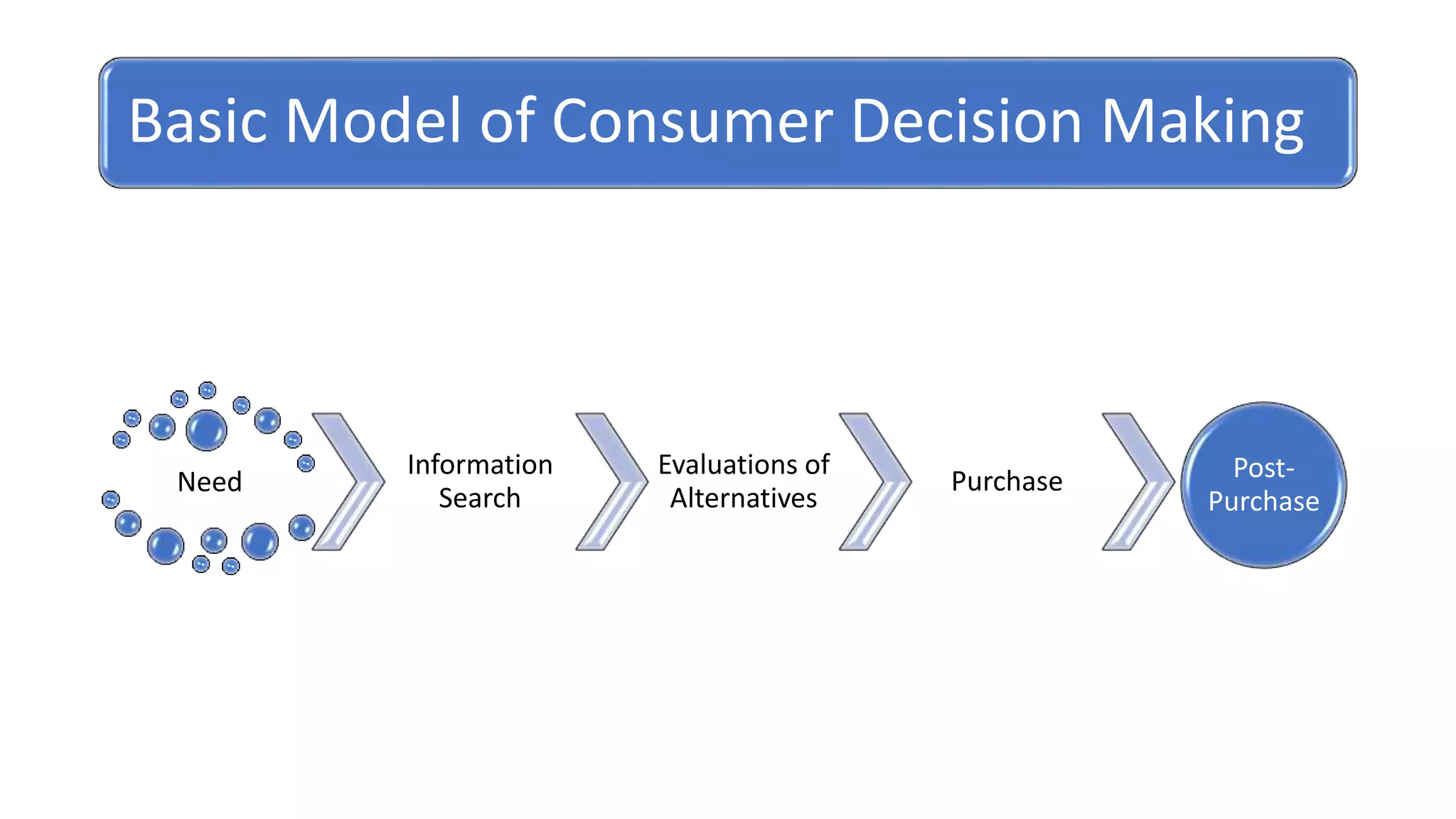 Basic Model of Consumer Decision Making

Need

Information Search

Evaluations of Alternatives

Purchase

Post-Purchase